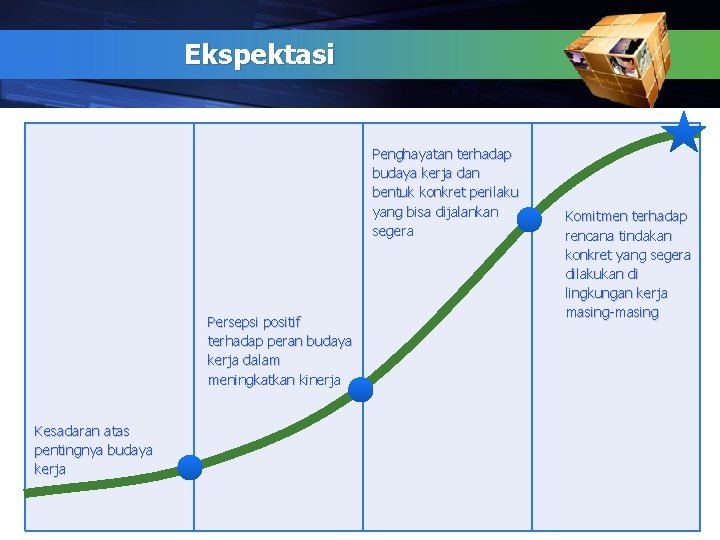 Ekspektasi

Kesadaran atas pentingnya budaya kerja

Persepsi positif terhadap peran budaya kerja dalam meningkatkan kinerja

Penghayatan terhadap budaya kerja dan bentuk konkret perilaku yang bisa dijalankan segera

Komitmen terhadap rencana tindakan konkret yang segera dilakukan di lingkungan kerja masing-masing